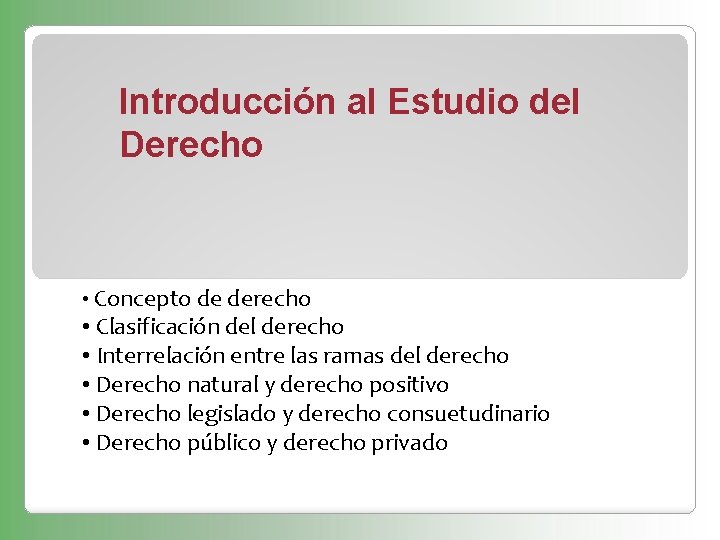 Introducción al Estudio del Derecho

• Concepto de derecho
• Clasificación del derecho
• Interrelación entre las ramas del derecho
• Derecho natural y derecho positivo
• Derecho legislado y derecho consuetudinario
• Derecho público y derecho privado